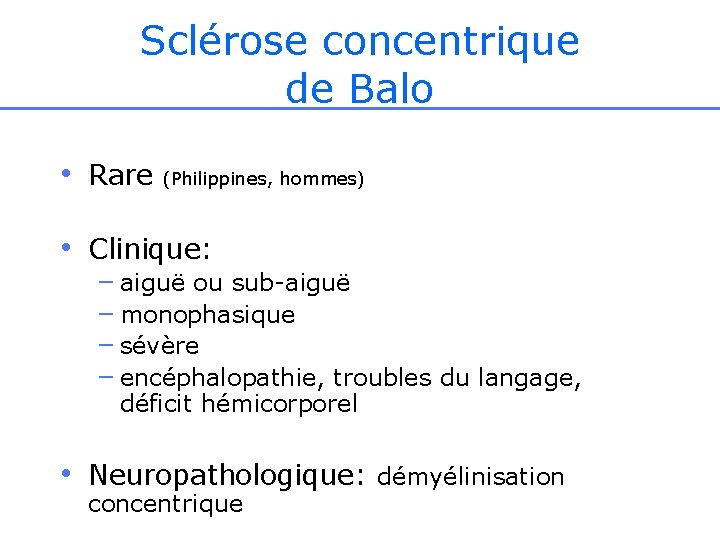 Sclérose concentrique de Balo

• Rare (Philippines, hommes)

• Clinique:
– aiguë ou sub-aiguë
– monophasique
– sévère
– encéphalopathie, troubles du langage, déficit hémicorporel

• Neuropathologique: démyélinisation concentrique